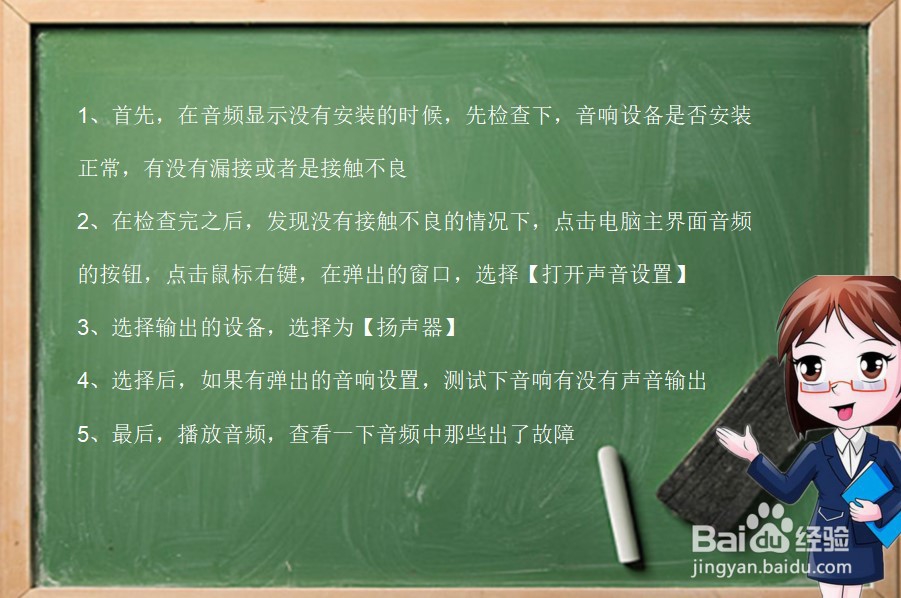 1、首先，在音频显示没有安装的时候，先检查下，音响设备是否安装正常，有没有漏接或者是接触不良

2、在检查完之后，发现没有接触不良的情况下，点击电脑主界面音频的按钮，点击鼠标右键，在弹出的窗口，选择【打开声音设置】

3、选择输出的设备，选择为【扬声器】

4、选择后，如果有弹出的音响设置，测试下音响有没有声音输出

5、最后，播放音频，查看一下音频中那些出了故障

Baidu经验
jingyan.baidu.com